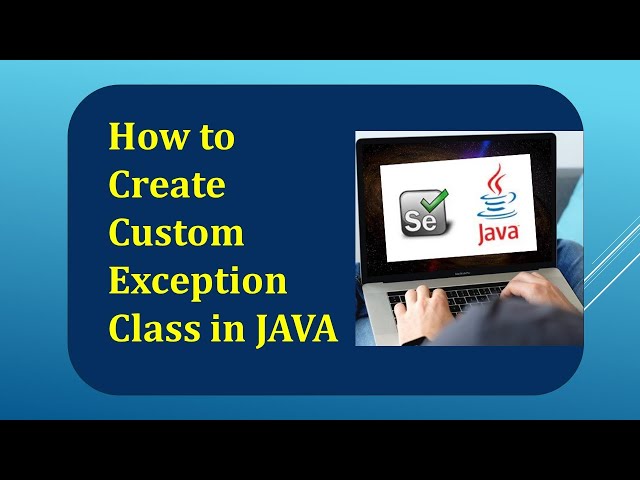 How to Create Custom Exception Class in JAVA

Se

Java